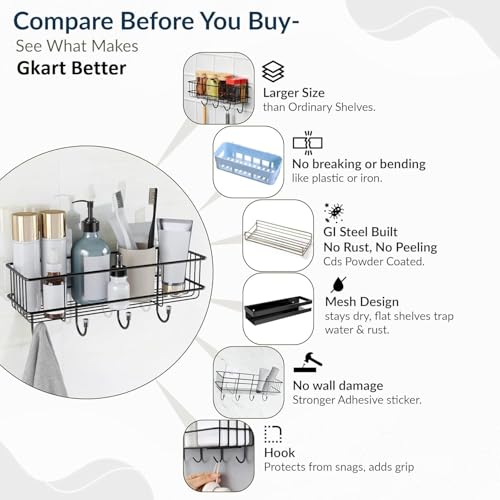 Compare Before You Buy-
See What Makes
Gkart Better

Larger Size
than Ordinary Shelves.

No breaking or bending
like plastic or iron.

GI Steel Built
No Rust, No Peeling
Cds Powder Coated.

Mesh Design
stays dry, flat shelves trap water & rust.

No wall damage
Stronger Adhesive sticker.

Hook
Protects from snags, adds grip